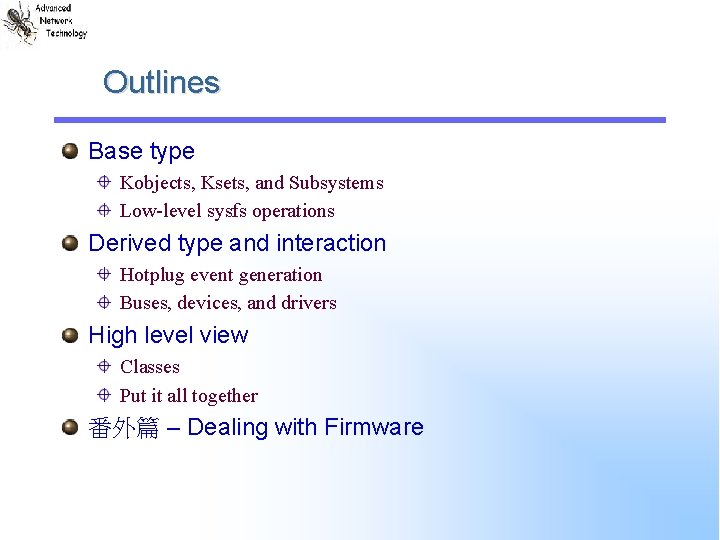 Advanced Network Technology

Outlines

Base type

Kobjects, Ksets, and Subsystems

Low-level sysfs operations

Derived type and interaction

Hotplug event generation

Buses, devices, and drivers

High level view

Classes

Put it all together

番外篇 – Dealing with Firmware